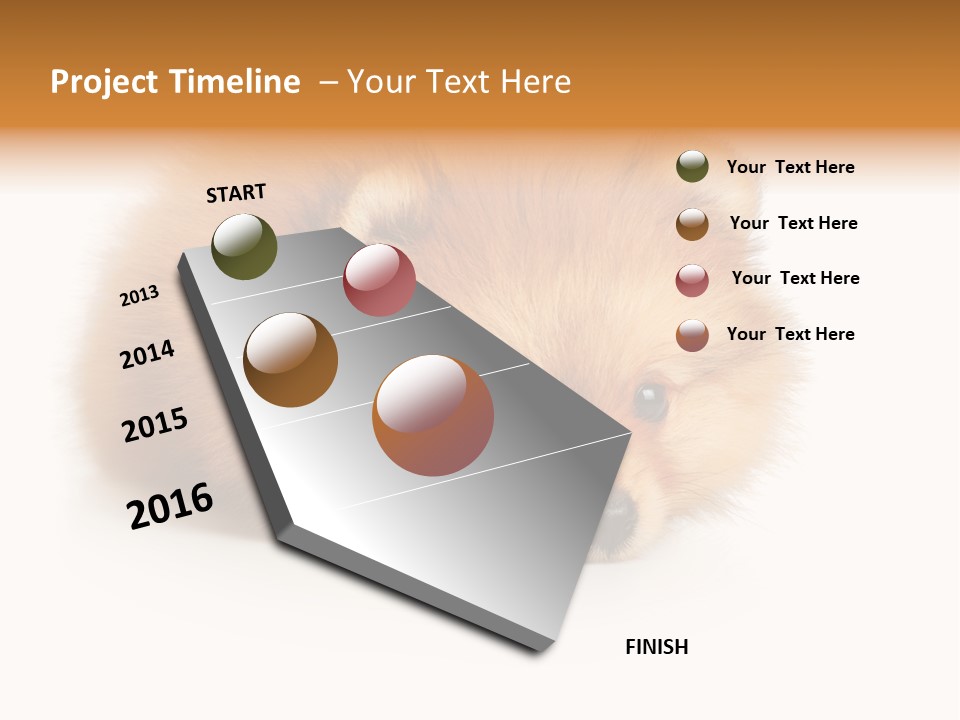 Project Timeline – Your Text Here

START

2013

2014

2015

2016

FINISH

Your Text Here

Your Text Here

Your Text Here

Your Text Here